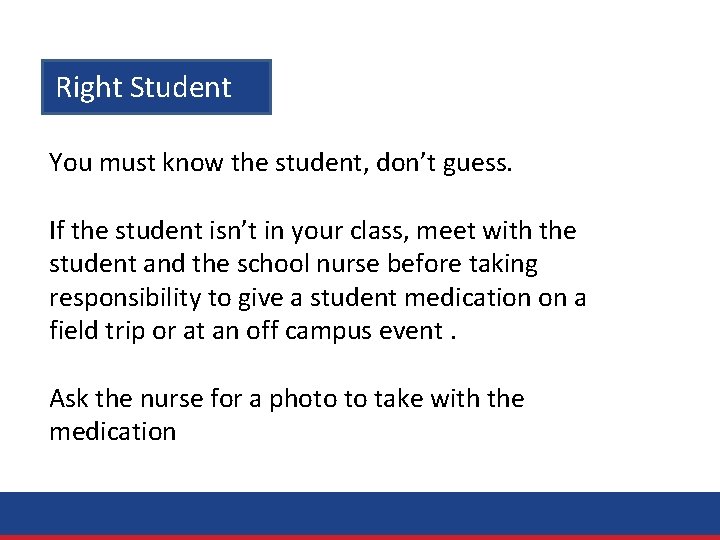 Right Student

You must know the student, don’t guess.

If the student isn’t in your class, meet with the student and the school nurse before taking responsibility to give a student medication on a field trip or at an off campus event .

Ask the nurse for a photo to take with the medication